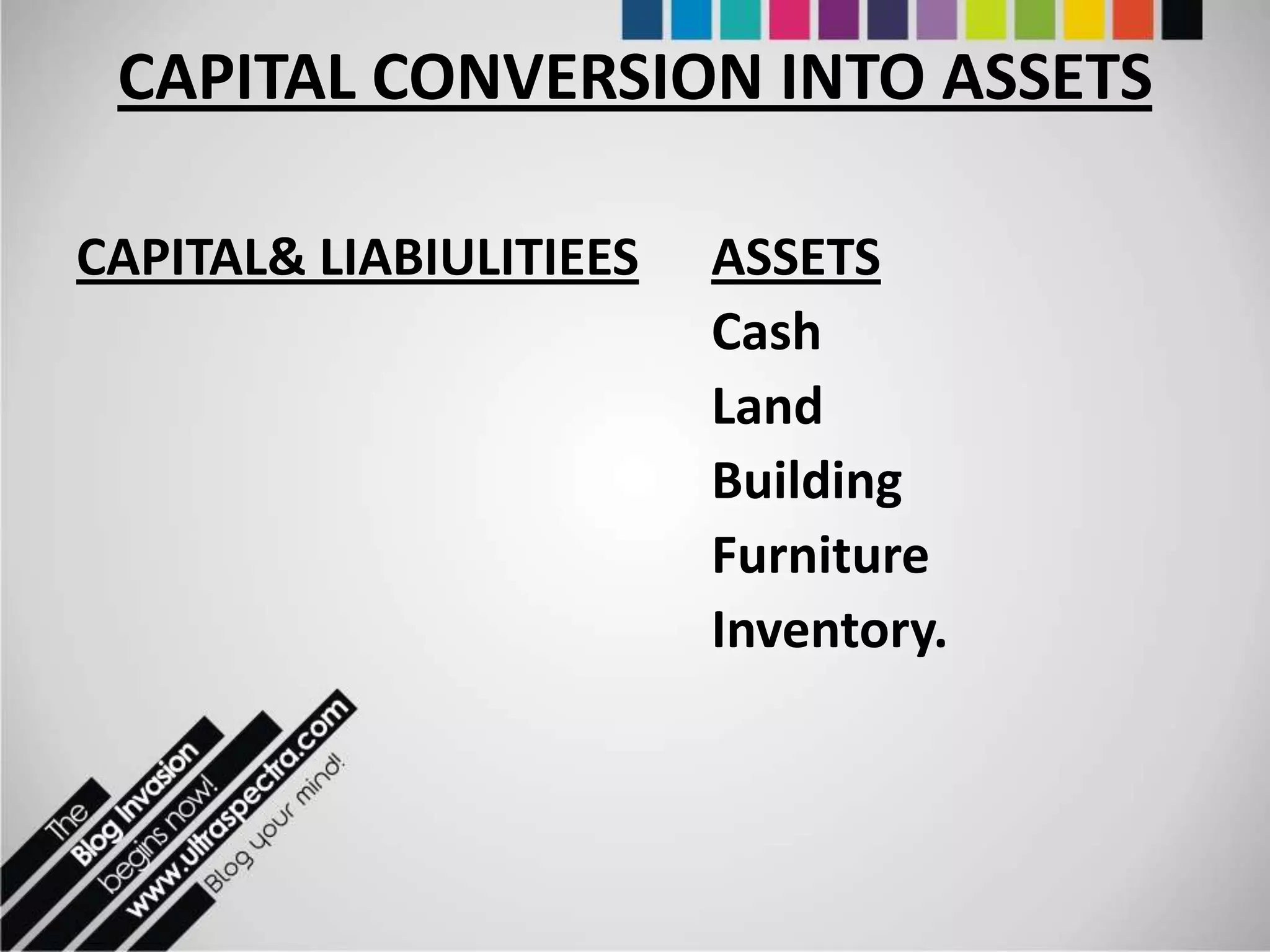 CAPITAL CONVERSION INTO ASSETS

CAPITAL& LIABIULITIEES

ASSETS
Cash
Land
Building
Furniture
Inventory.

The
Blog Invasion
begins now!
www.ultraspectra.com
Blog your mind!